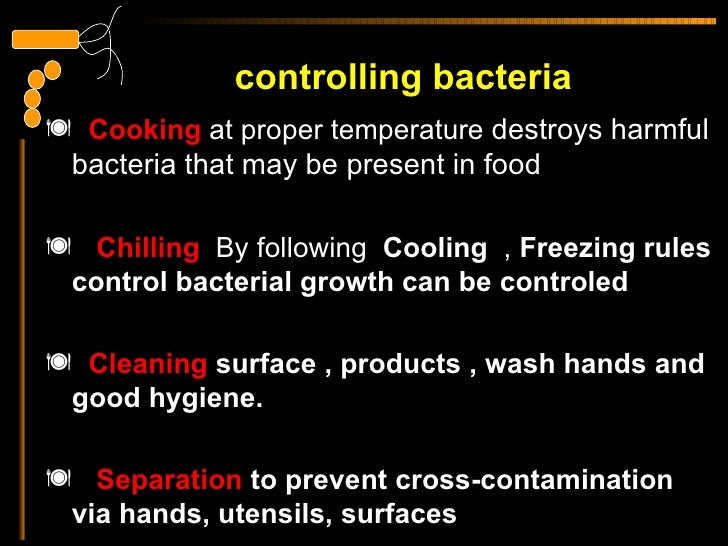 controlling bacteria

Cooking at proper temperature destroys harmful bacteria that may be present in food

Chilling By following Cooling , Freezing rules control bacterial growth can be controled

Cleaning surface , products , wash hands and good hygiene.

Separation to prevent cross-contamination via hands, utensils, surfaces